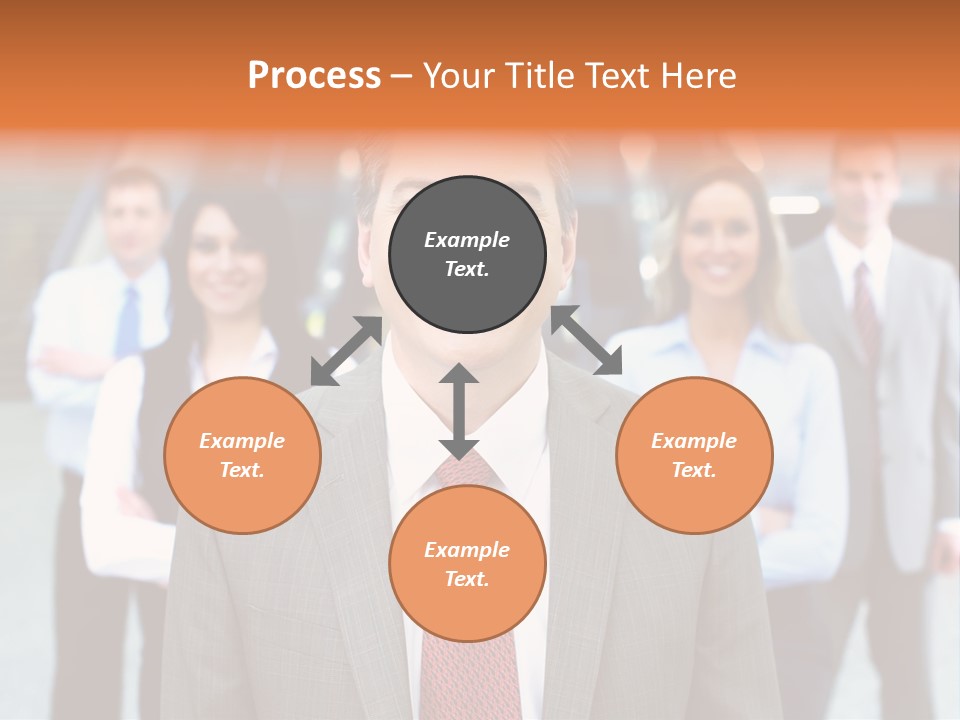 Process – Your Title Text Here

Example Text.

Example Text.

Example Text.

Example Text.